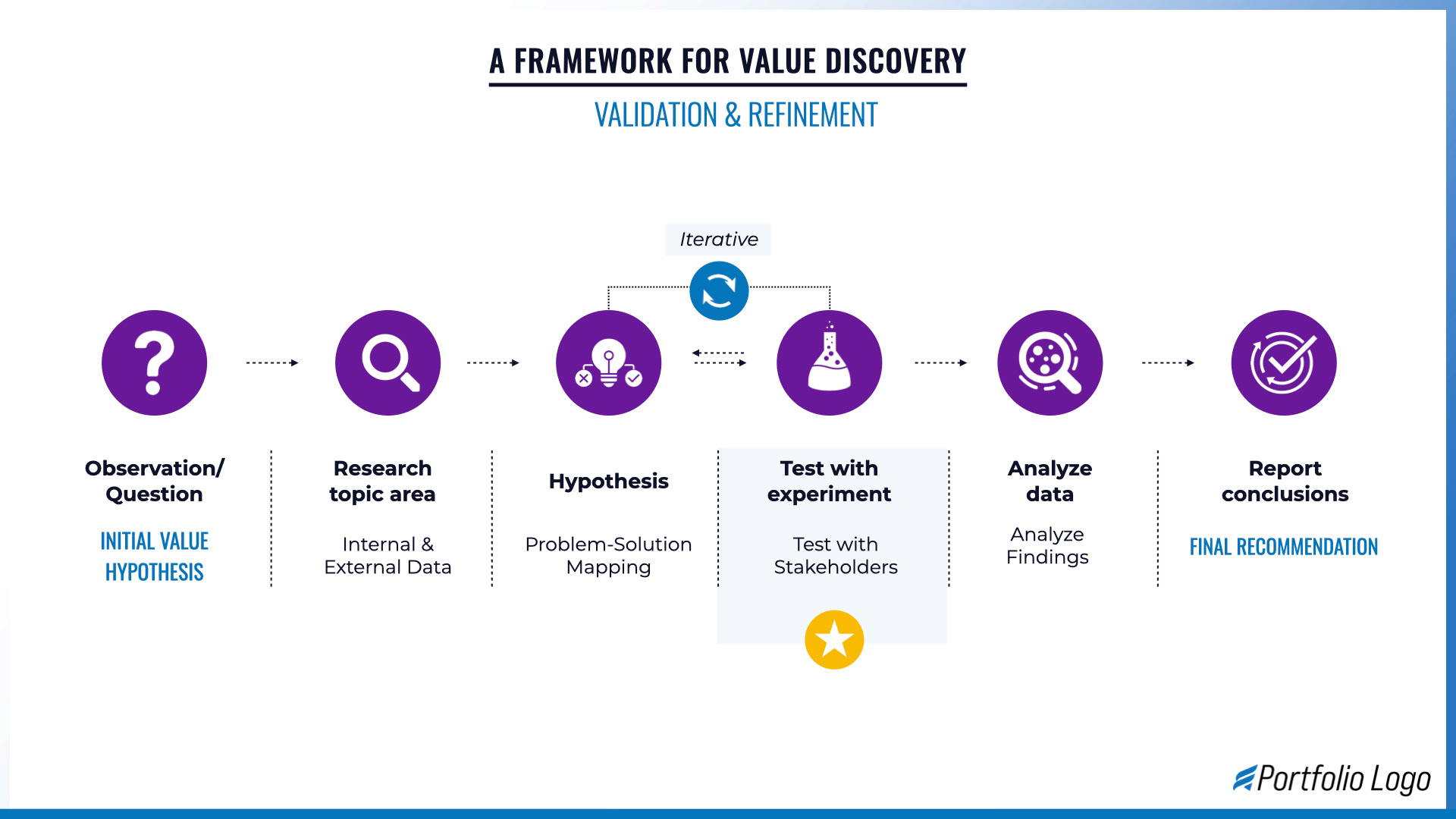 A FRAMEWORK FOR VALUE DISCOVERY

VALIDATION & REFINEMENT

Iterative

Observation/ Question

INITIAL VALUE HYPOTHESIS

Research topic area

Internal & External Data

Hypothesis

Problem-Solution Mapping

Test with experiment

Test with Stakeholders

Analyze data

Analyze Findings

Report conclusions

FINAL RECOMMENDATION

Portfolio Logo